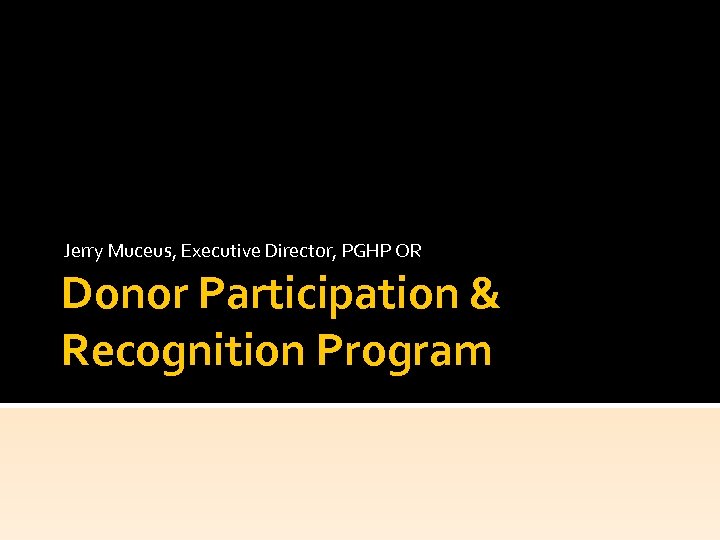 Jerry Muceus, Executive Director, PGHP OR

Donor Participation & Recognition Program